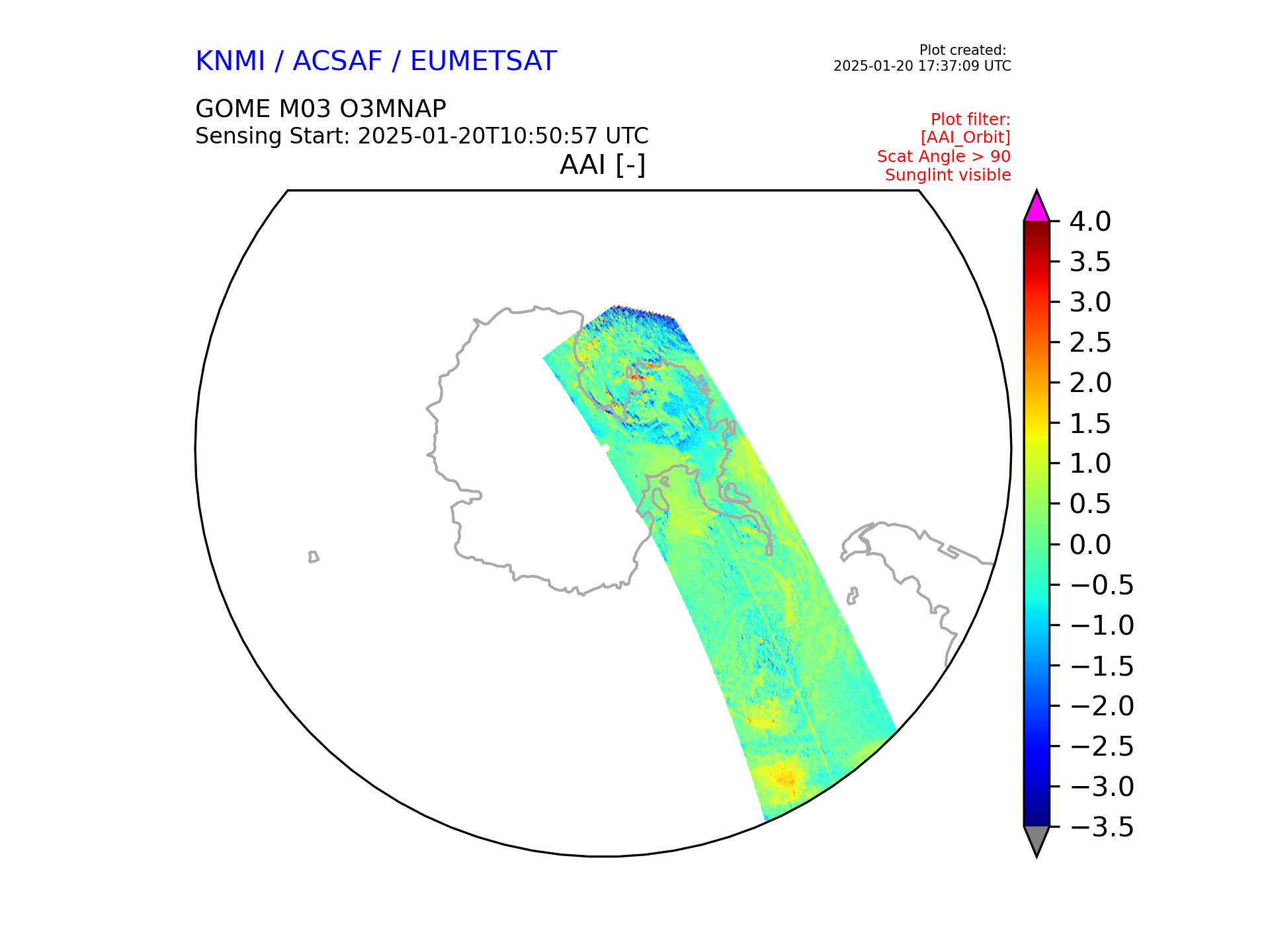 KNMI / ACSAF / EUMETSAT

Plot created:
2025-01-20 17:37:09 UTC

GOME M03 O3MNAP
Sensing Start: 2025-01-20T10:50:57 UTC

Plot filter:
[AAI_Orbit]
Scat Angle > 90
Sunglint visible

AAI [-]

4.0
3.5
3.0
2.5
2.0
1.5
1.0
0.5
0.0
−0.5
−1.0
−1.5
−2.0
−2.5
−3.0
−3.5